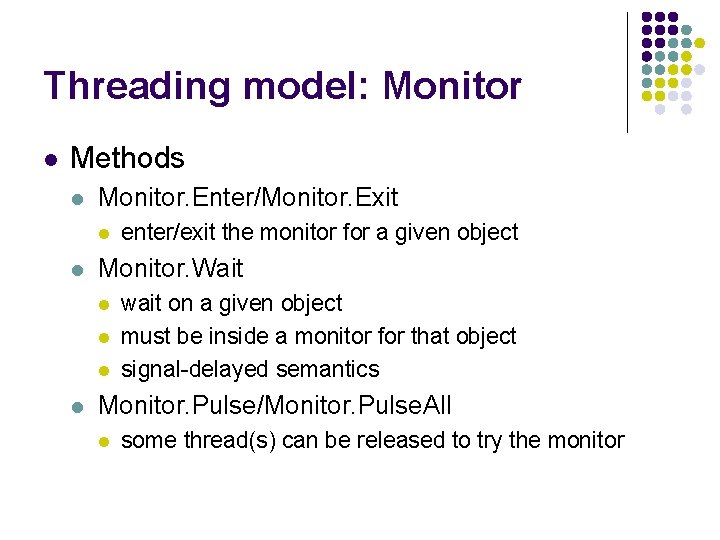 Threading model: Monitor

- Methods
  - Monitor.Enter/Monitor.Exit
    - enter/exit the monitor for a given object
  - Monitor.Wait
    - wait on a given object
    - must be inside a monitor for that object
    - signal-delayed semantics
  - Monitor.Pulse/Monitor.PulseAll
    - some thread(s) can be released to try the monitor